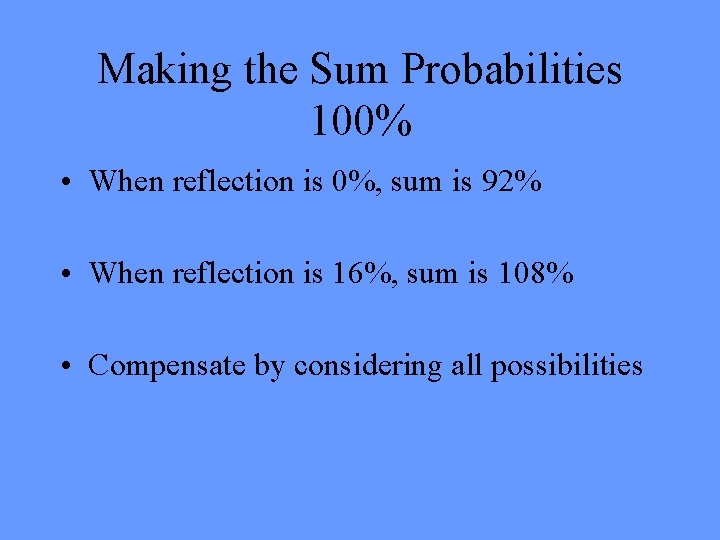 Making the Sum Probabilities 100%

• When reflection is 0%, sum is 92%

• When reflection is 16%, sum is 108%

• Compensate by considering all possibilities